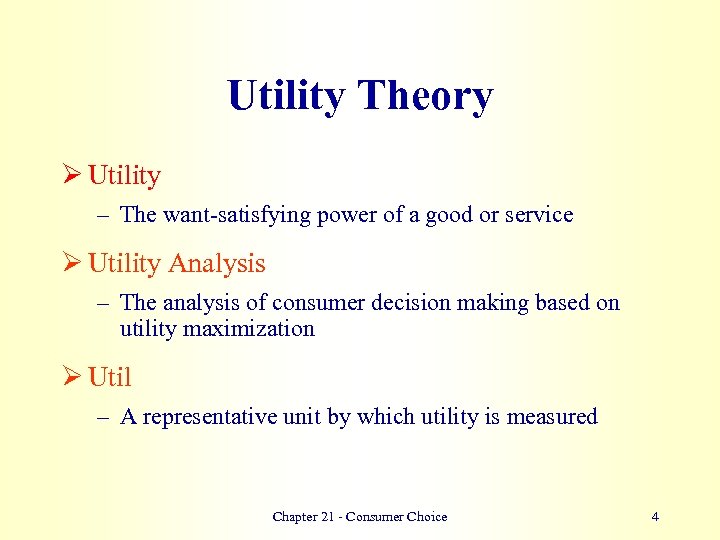 Utility Theory

➢ Utility

– The want-satisfying power of a good or service

➢ Utility Analysis

– The analysis of consumer decision making based on utility maximization

➢ Util

– A representative unit by which utility is measured

Chapter 21 - Consumer Choice

4